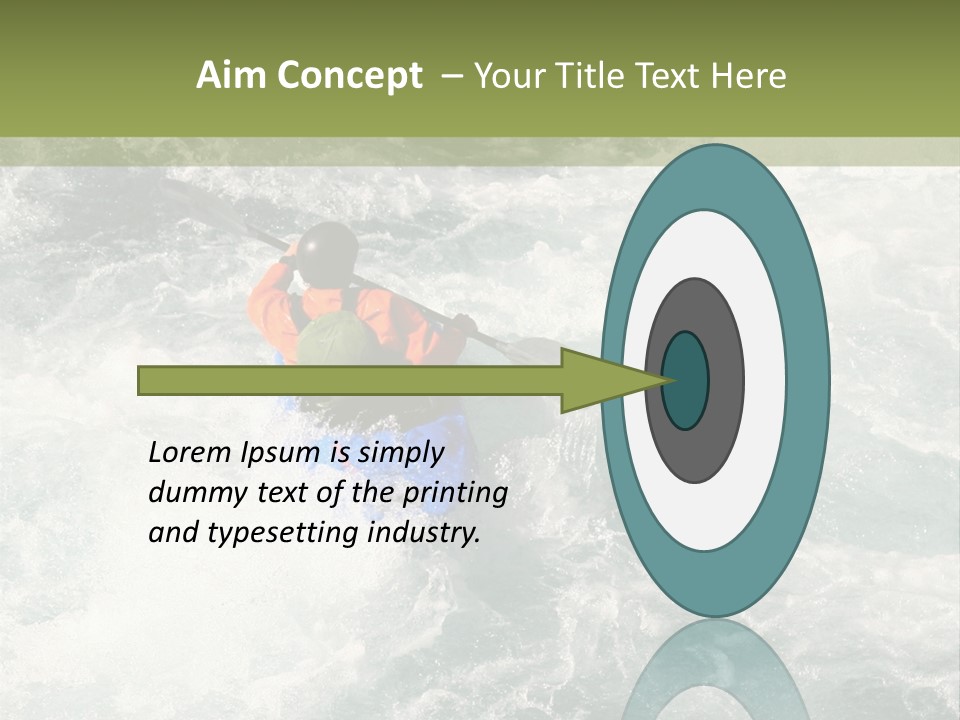 Aim Concept – Your Title Text Here

Lorem Ipsum is simply dummy text of the printing and typesetting industry.